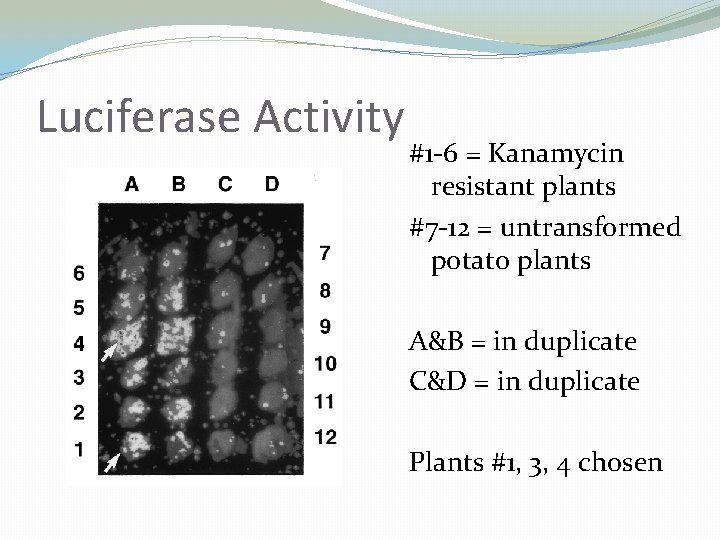 Luciferase Activity

A B C D

6
5
4
3
2
1

7
8
9
10
11
12

#1-6 = Kanamycin resistant plants

#7-12 = untransformed potato plants

A&B = in duplicate

C&D = in duplicate

Plants #1, 3, 4 chosen